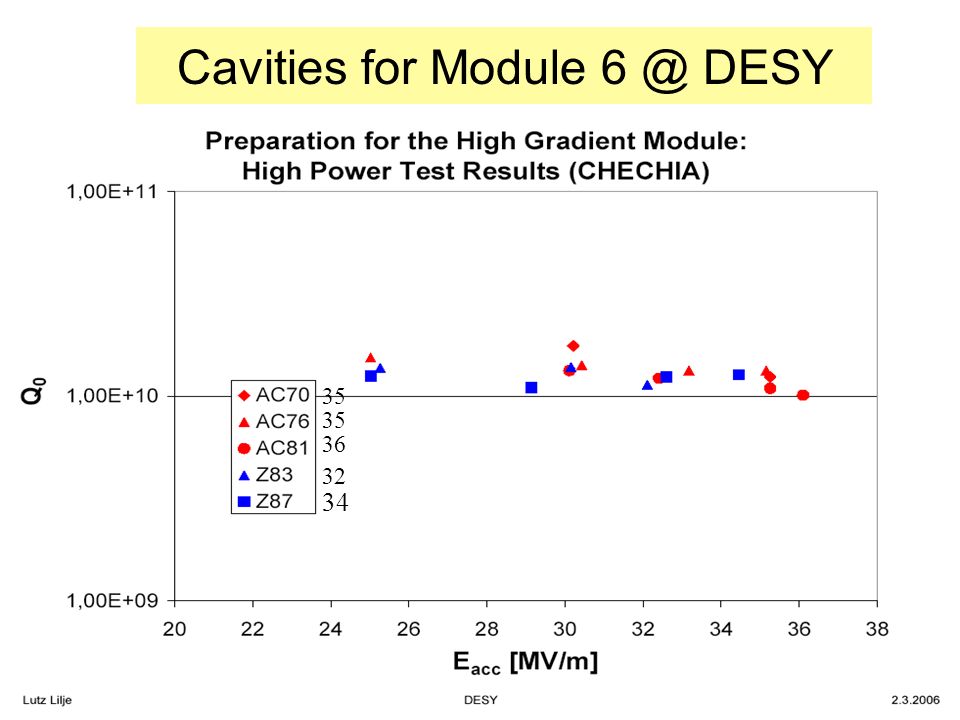 Cavities for Module 6 @ DESY

Preparation for the High Gradient Module:
High Power Test Results (CHECHIA)

1,00E+11

1,00E+10

1,00E+09

$Q_0$

AC70 35
AC76 35
AC81 36
Z83 32
Z87 34

20 22 24 26 28 30 32 34 36 38

$E_{acc}$ [MV/m]

Lutz Lilje DESY 2.3.2006